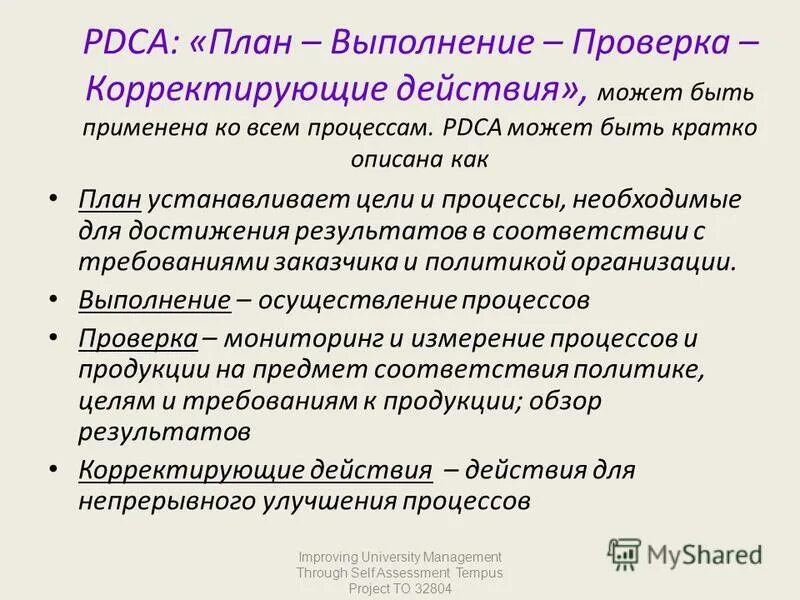 PDCA: «План – Выполнение – Проверка – Корректирующие действия», может быть применена ко всем процессам. PDCA может быть кратко описана как

• План устанавливает цели и процессы, необходимые для достижения результатов в соответствии с требованиями заказчика и политикой организации.
• Выполнение – осуществление процессов
• Проверка – мониторинг и измерение процессов и продукции на предмет соответствия политике, целям и требованиям к продукции; обзор результатов
• Корректирующие действия – действия для непрерывного улучшения процессов

Improving University Management Through Self Assessment Tempus Project TO 32804

MyShared